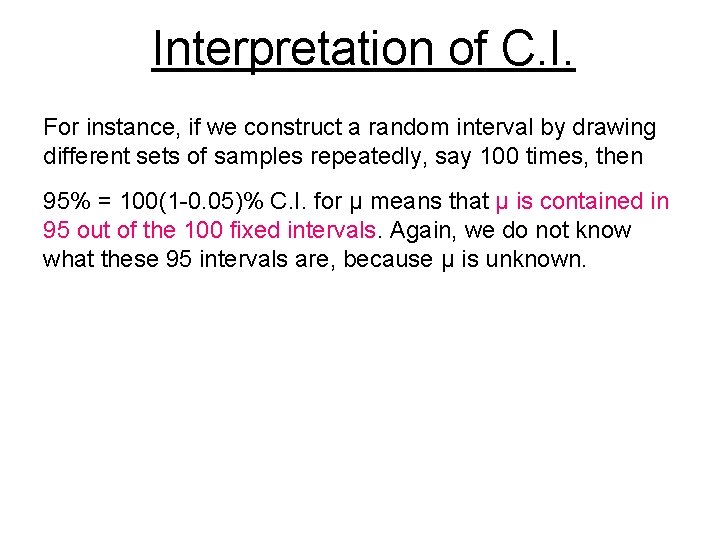 Interpretation of C.I.

For instance, if we construct a random interval by drawing different sets of samples repeatedly, say 100 times, then

95% = 100(1-0.05)% C.I. for μ means that μ is contained in 95 out of the 100 fixed intervals. Again, we do not know what these 95 intervals are, because μ is unknown.